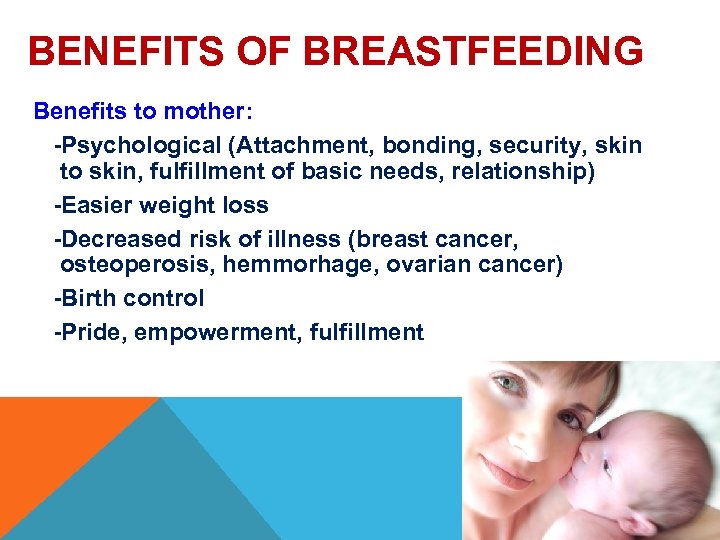 BENEFITS OF BREASTFEEDING

Benefits to mother:

-Psychological (Attachment, bonding, security, skin to skin, fulfillment of basic needs, relationship)

-Easier weight loss

-Decreased risk of illness (breast cancer, osteoperosis, hemmorhage, ovarian cancer)

-Birth control

-Pride, empowerment, fulfillment